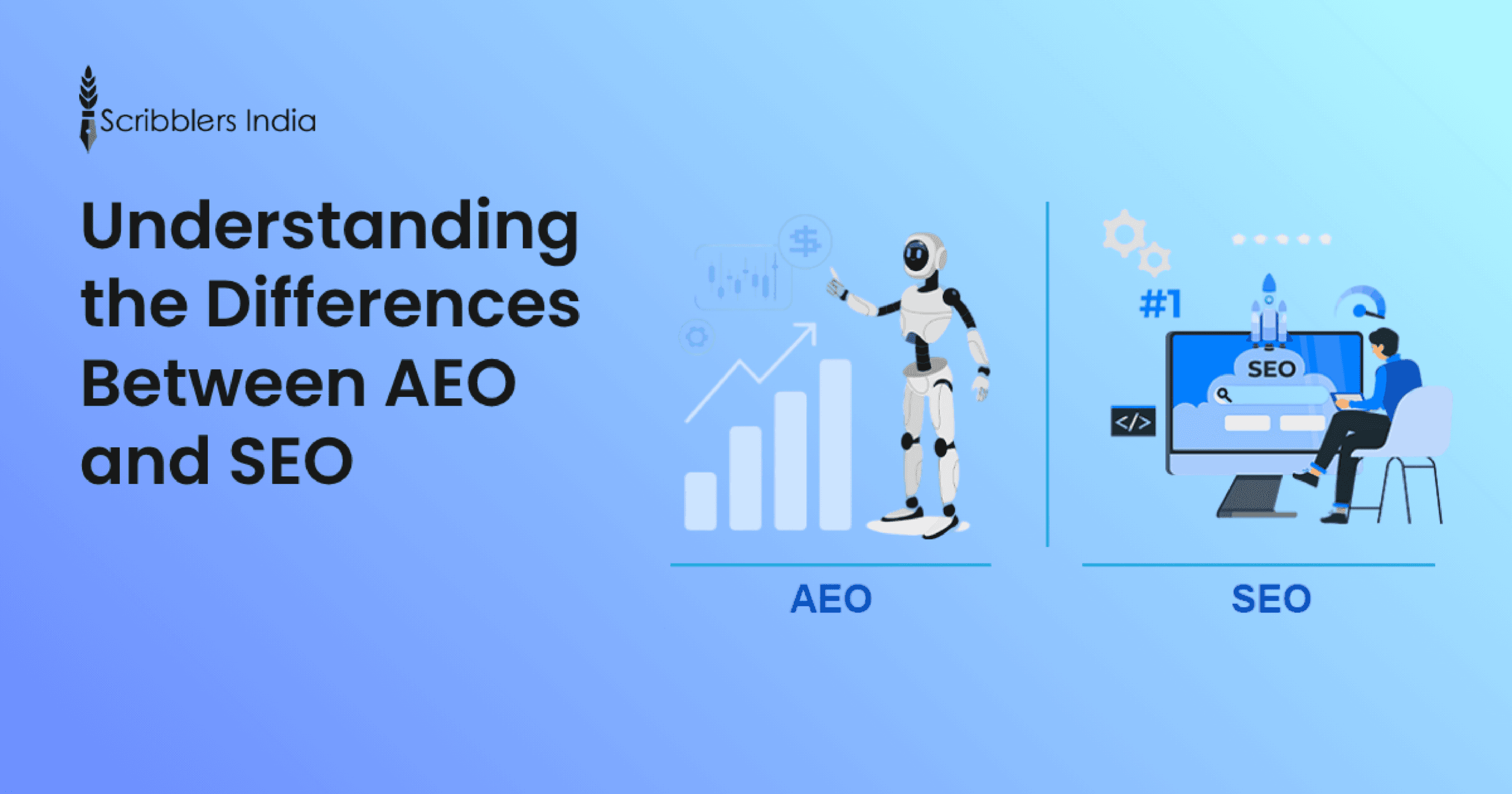 Scribblers India

Understanding the Differences Between AEO and SEO

$

#1

SEO

</>

AEO

SEO